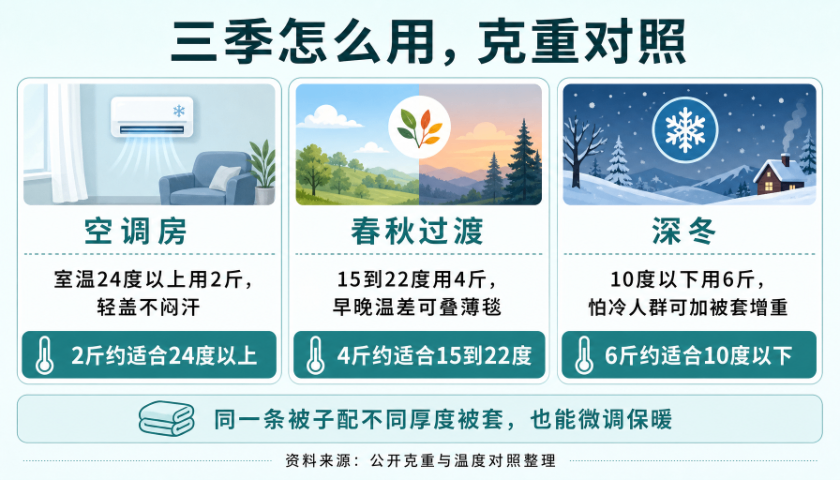 三季怎么用，克重对照

空调房

室温24度以上用2斤，轻盖不闷汗

2斤约适合24度以上

春秋过渡

15到22度用4斤，早晚温差可叠薄毯

4斤约适合15到22度

深冬

10度以下用6斤，怕冷人群可加被套增重

6斤约适合10度以下

同一条被子配不同厚度被套，也能微调保暖

资料来源：公开克重与温度对照整理